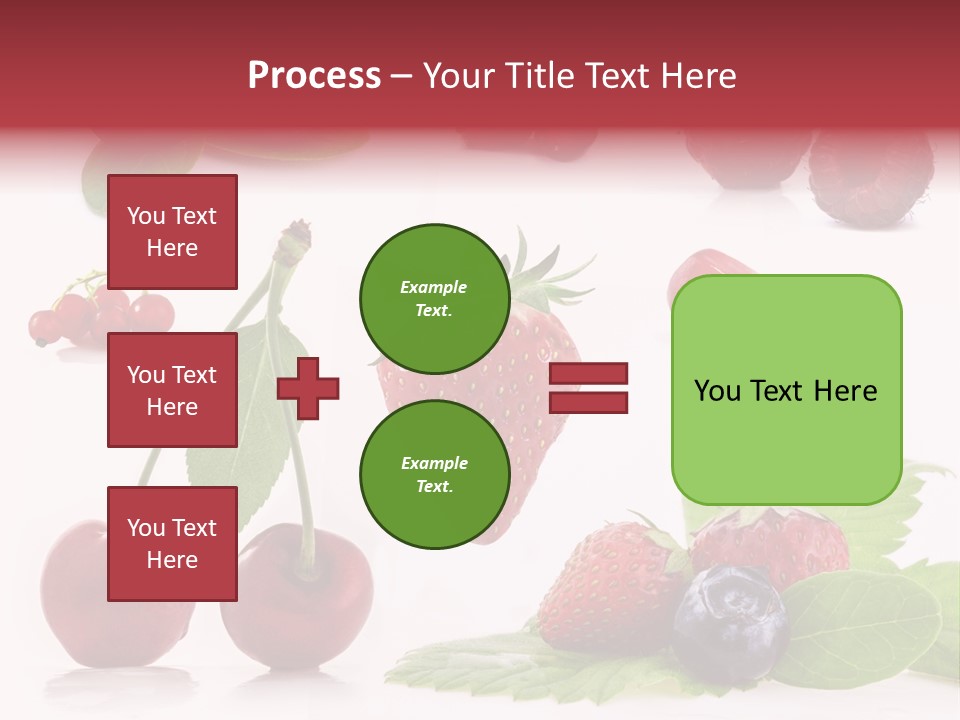 Process – Your Title Text Here

You Text Here

You Text Here

You Text Here

Example Text.

Example Text.

You Text Here